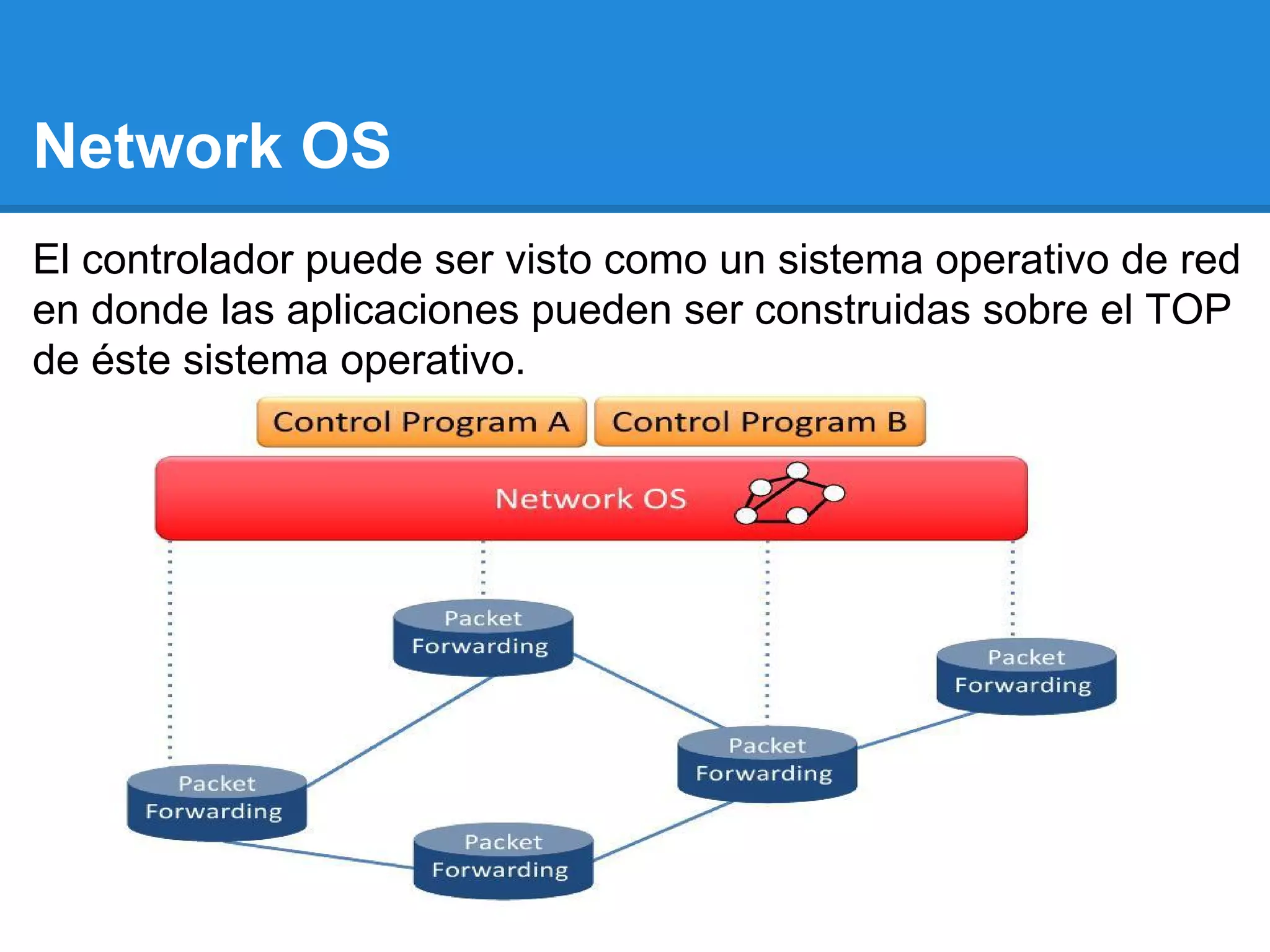 Network OS

El controlador puede ser visto como un sistema operativo de red en donde las aplicaciones pueden ser construidas sobre el TOP de éste sistema operativo.

Control Program A

Control Program B

Network OS

Packet Forwarding

Packet Forwarding

Packet Forwarding

Packet Forwarding

Packet Forwarding